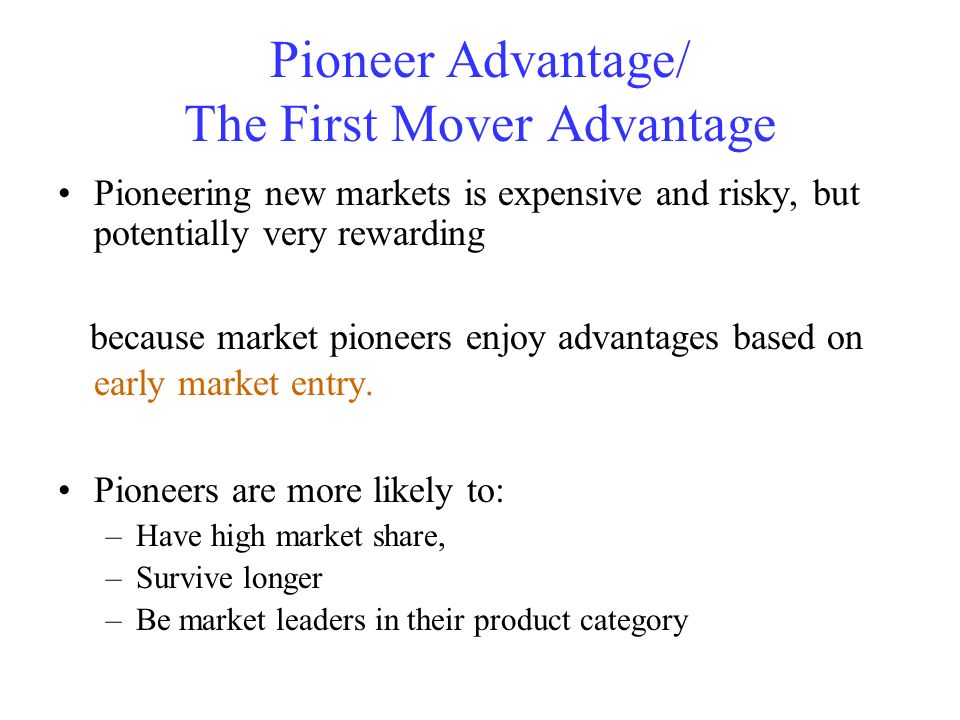 Pioneer Advantage/
The First Mover Advantage

• Pioneering new markets is expensive and risky, but potentially very rewarding

because market pioneers enjoy advantages based on early market entry.

• Pioneers are more likely to:
– Have high market share,
– Survive longer
– Be market leaders in their product category